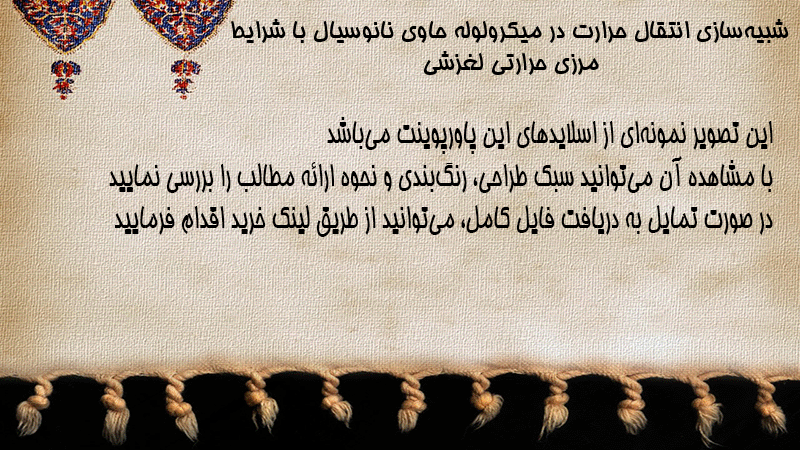 شبیه‌سازی انتقال حرارت در میکرولوله حاوی نانوسیال با شرایط مرزی حرارتی لغزشی

این تصویر نمونه‌ای از اسلایدهای این پاورپوینت می‌باشد
با مشاهده آن می‌توانید سبک طراحی، رنگ‌بندی و نحوه ارائه مطالب را بررسی نمایید
در صورت تمایل به دریافت فایل کامل، می‌توانید از طریق لینک خرید اقدام فرمایید